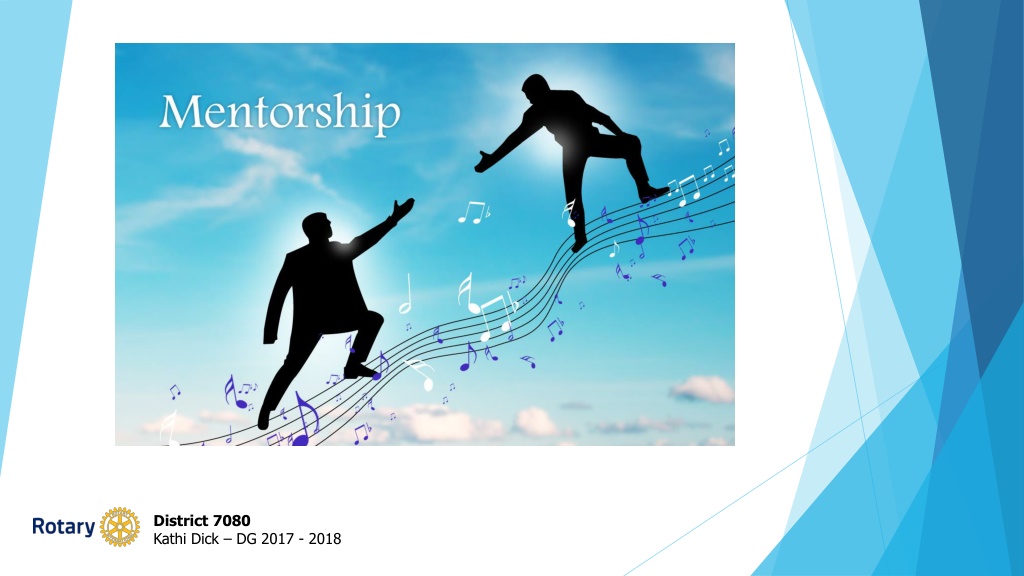 Mentorship

Rotary

District 7080
Kathi Dick – DG 2017 - 2018